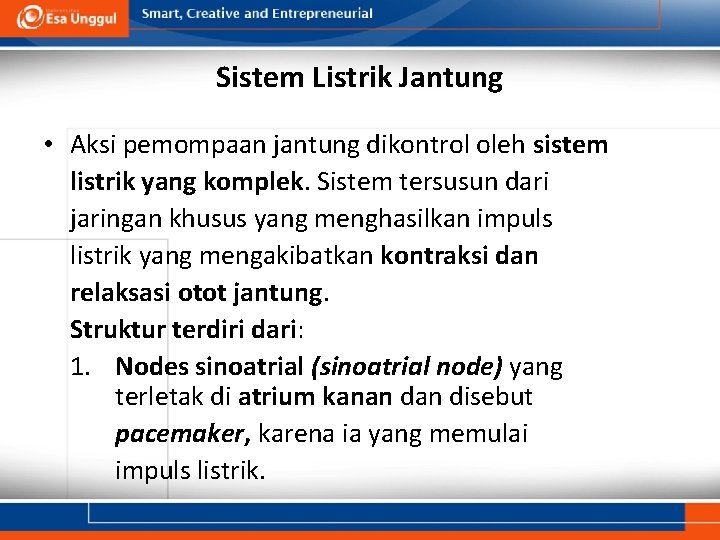 Esa Unggul Smart, Creative and Entrepreneurial

Sistem Listrik Jantung

• Aksi pemompaan jantung dikontrol oleh sistem listrik yang komplek. Sistem tersusun dari jaringan khusus yang menghasilkan impuls listrik yang mengakibatkan kontraksi dan relaksasi otot jantung.
Struktur terdiri dari:
1. Nodes sinoatrial (sinoatrial node) yang terletak di atrium kanan dan disebut pacemaker, karena ia yang memulai impuls listrik.